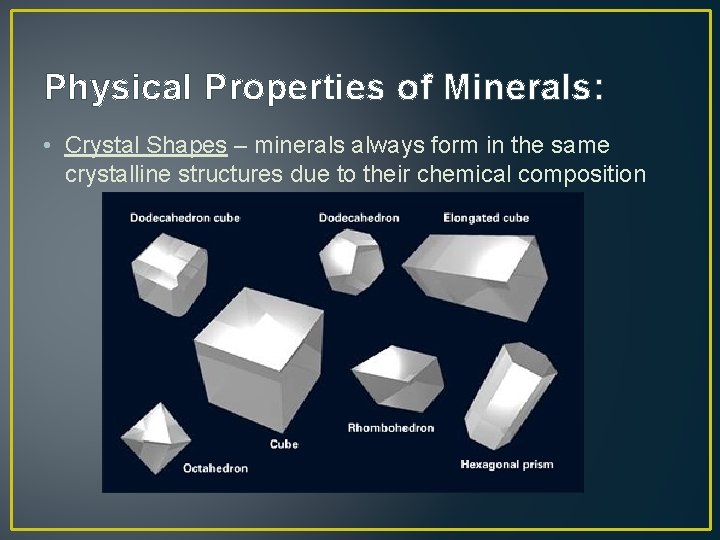 Physical Properties of Minerals:

• Crystal Shapes – minerals always form in the same crystalline structures due to their chemical composition

Dodecahedron cube
Dodecahedron
Elongated cube
Cube
Rhombohedron
Octahedron
Hexagonal prism